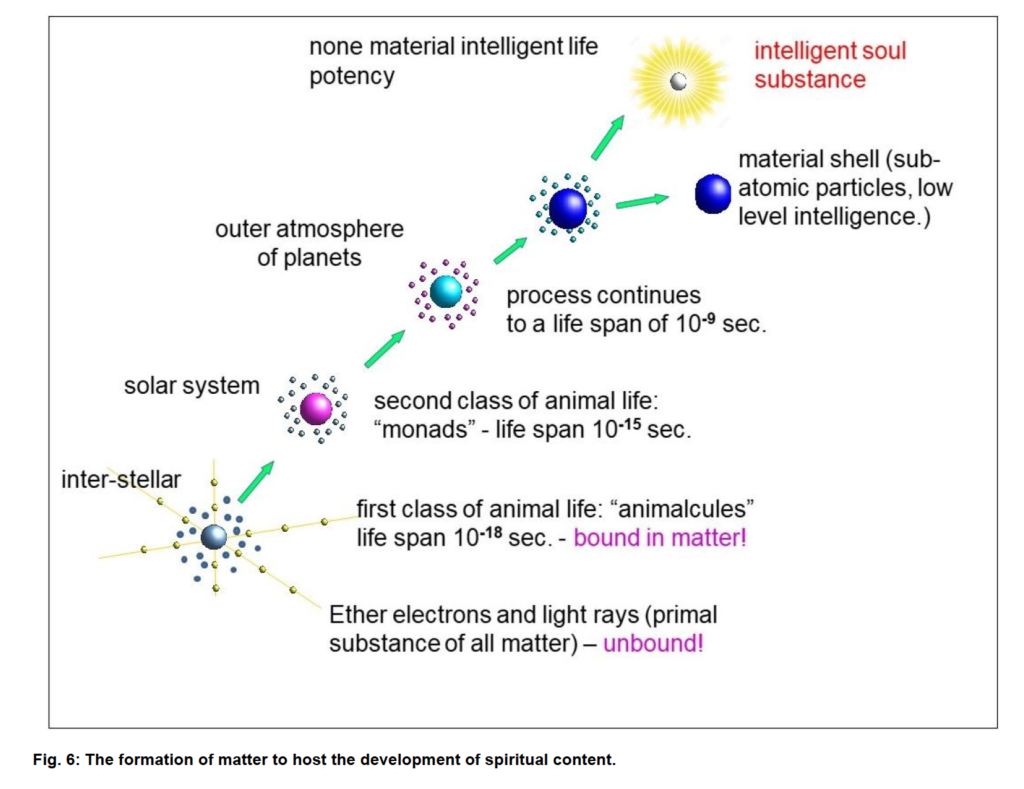 none material intelligent life potency

intelligent soul substance

material shell (sub-atomic particles, low level intelligence.)

outer atmosphere of planets

process continues to a life span of $10^{-9}$ sec.

solar system

second class of animal life: “monads” - life span $10^{-15}$ sec.

inter-stellar

first class of animal life: “animalcules” life span $10^{-18}$ sec. - bound in matter!

Ether electrons and light rays (primal substance of all matter) – unbound!

Fig. 6: The formation of matter to host the development of spiritual content.